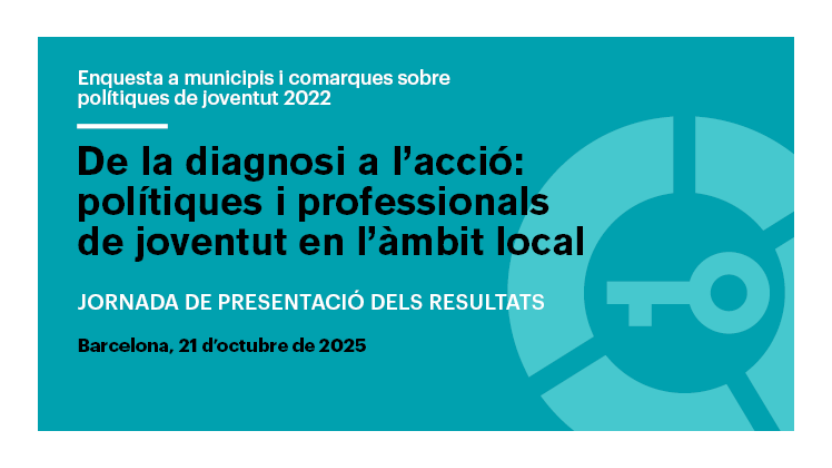 Enquesta a municipis i comarques sobre polítiques de joventut 2022

De la diagnosi a l'acció: polítiques i professionals de joventut en l'àmbit local

JORNADA DE PRESENTACIÓ DELS RESULTATS

Barcelona, 21 d'octubre de 2025